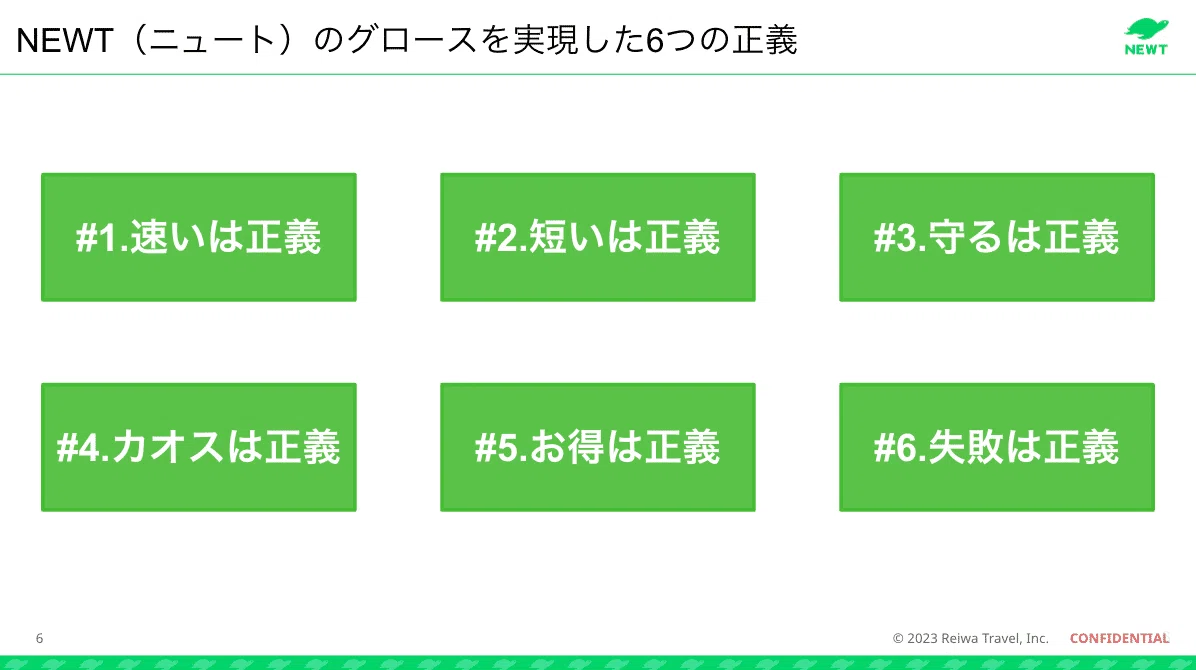 NEWT（ニュート）のグロースを実現した6つの正義

NEWT

#1.速いは正義

#2.短いは正義

#3.守るは正義

#4.カオスは正義

#5.お得は正義

#6.失敗は正義

6

© 2023 Reiwa Travel, Inc.

CONFIDENTIAL